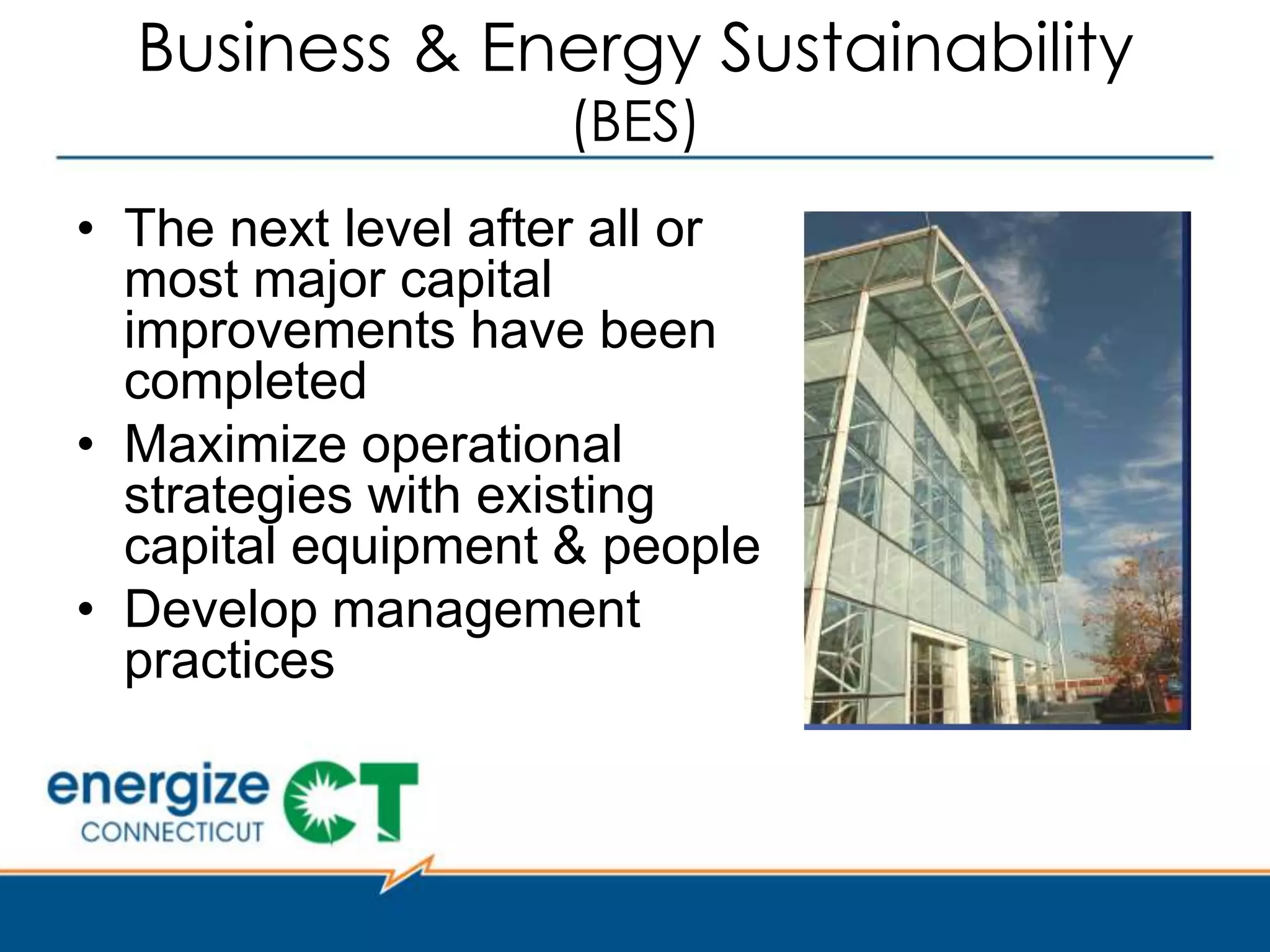 Business & Energy Sustainability (BES)

• The next level after all or most major capital improvements have been completed
• Maximize operational strategies with existing capital equipment & people
• Develop management practices

energize CONNECTICUT CT